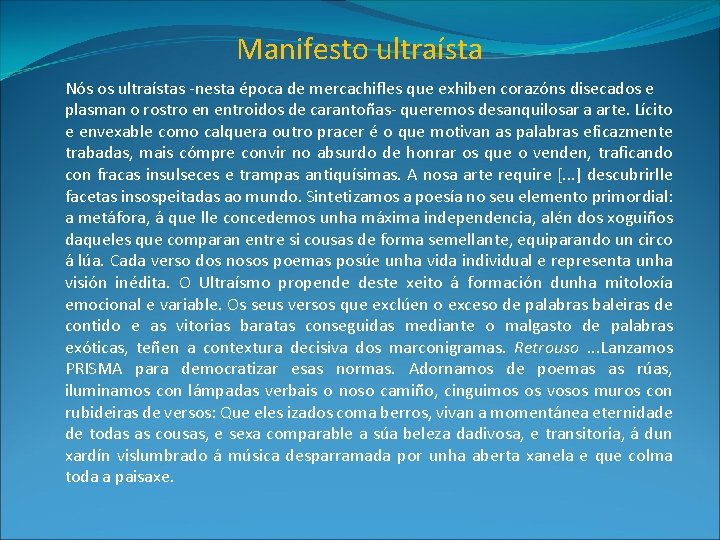 Manifesto ultraísta

Nós os ultraístas -nesta época de mercachifles que exhiben corazóns disecados e plasman o rostro en entroidos de carantoñas- queremos desanquilosar a arte. Lícito e envexable como calquera outro pracer é o que motivan as palabras eficazmente trabadas, mais cómpre convir no absurdo de honrar os que o venden, traficando con fracas insulseces e trampas antiquísimas. A nosa arte require [...] descubrirlle facetas insospeitadas ao mundo. Sintetizamos a poesía no seu elemento primordial: a metáfora, á que lle concedemos unha máxima independencia, alén dos xoguiños daqueles que comparan entre si cousas de forma semellante, equiparando un circo á lúa. Cada verso dos nosos poemas posúe unha vida individual e representa unha visión inédita. O Ultraísmo propende deste xeito á formación dunha mitoloxía emocional e variable. Os seus versos que exclúen o exceso de palabras baleiras de contido e as vitorias baratas conseguidas mediante o malgasto de palabras exóticas, teñen a contextura decisiva dos marconigramas. Retrouso ...Lanzamos PRISMA para democratizar esas normas. Adornamos de poemas as rúas, iluminamos con lámpadas verbais o noso camiño, cinguimos os vosos muros con rubideiras de versos: Que eles izados coma berros, vivan a momentánea eternidade de todas as cousas, e sexa comparable a súa beleza dadivosa, e transitoria, á dun xardín vislumbrado á música desparramada por unha aberta xanela e que colma toda a paisaxe.